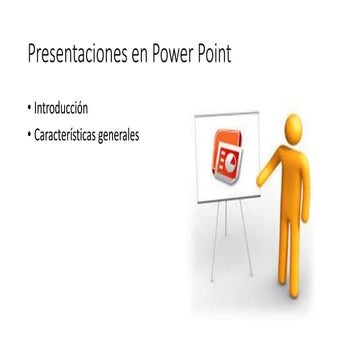 Presentaciones en Power Point

• Introducción
• Características generales